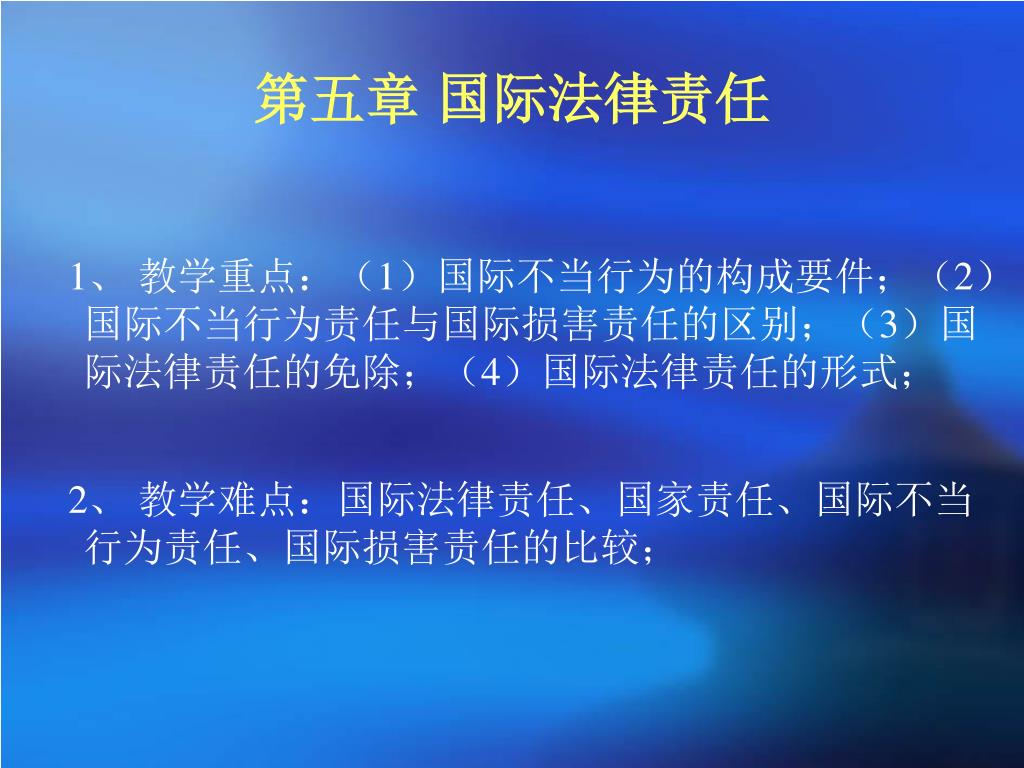 第五章 国际法律责任

1、 教学重点：（1）国际不当行为的构成要件；（2）国际不当行为责任与国际损害责任的区别；（3）国际法律责任的免除；（4）国际法律责任的形式；

2、 教学难点：国际法律责任、国家责任、国际不当行为责任、国际损害责任的比较；